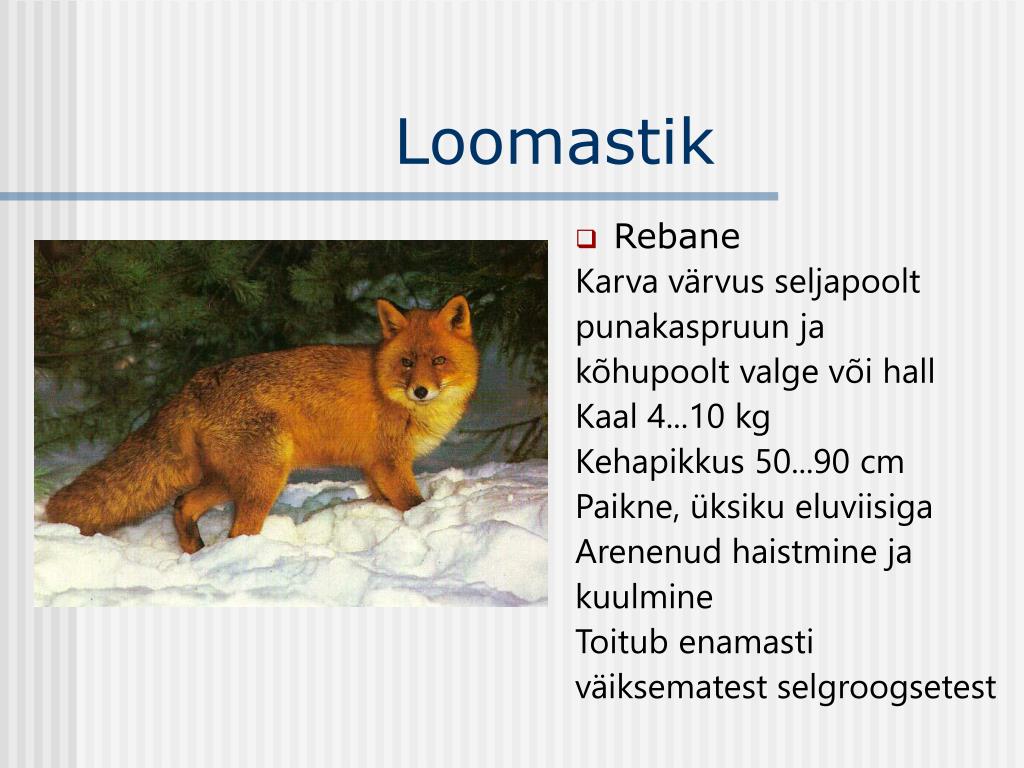 Loomastik

Rebane

Karva värvus seljapoolt punakaspruun ja kõhupoolt valge või hall
Kaal 4...10 kg
Kehapikkus 50...90 cm
Paikne, üksiku eluviisiga
Arenenud haistmine ja kuulmine
Toitub enamasti väiksematest selgroogsetest